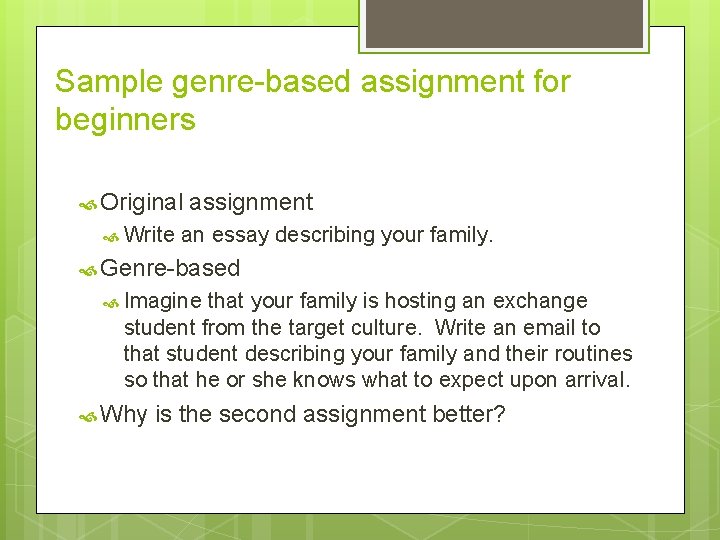 Sample genre-based assignment for beginners

Original assignment

Write an essay describing your family.

Genre-based

Imagine that your family is hosting an exchange student from the target culture.  Write an email to that student describing your family and their routines so that he or she knows what to expect upon arrival.

Why is the second assignment better?